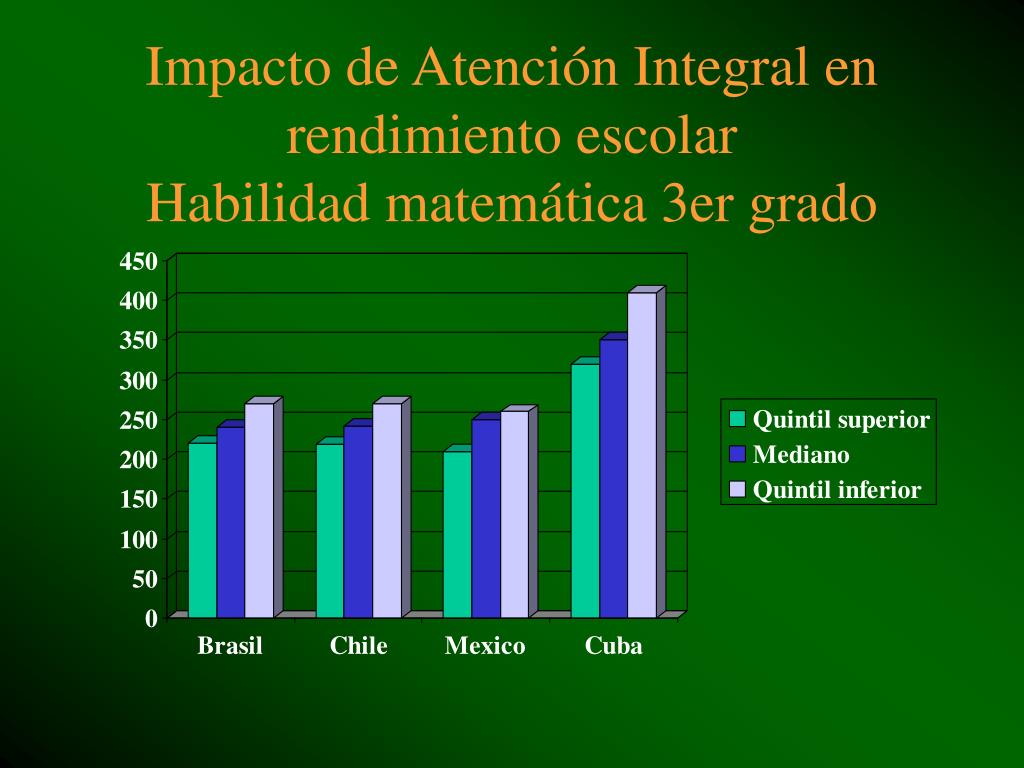 Impacto de Atención Integral en rendimiento escolar
Habilidad matemática 3er grado

450
400
350
300
250
200
150
100
50
0

Brasil
Chile
Mexico
Cuba

Quintil superior
Mediano
Quintil inferior